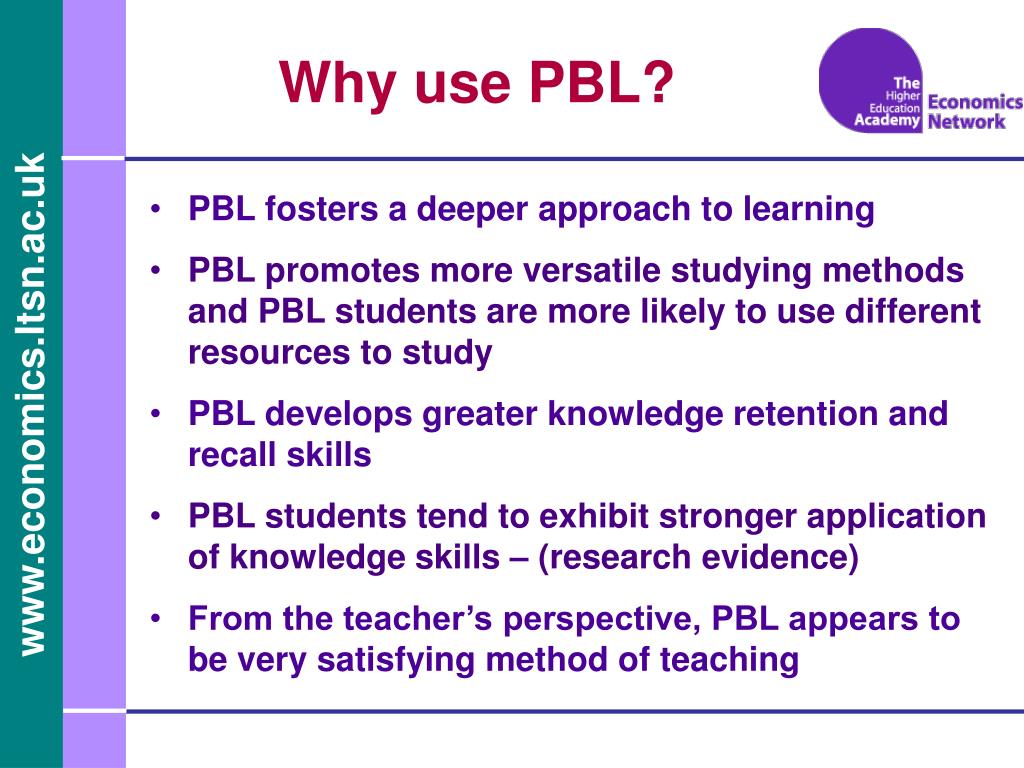 www.economics.ltsn.ac.uk

Why use PBL?

The Higher Education Academy Economics Network

• PBL fosters a deeper approach to learning
• PBL promotes more versatile studying methods and PBL students are more likely to use different resources to study
• PBL develops greater knowledge retention and recall skills
• PBL students tend to exhibit stronger application of knowledge skills – (research evidence)
• From the teacher’s perspective, PBL appears to be very satisfying method of teaching